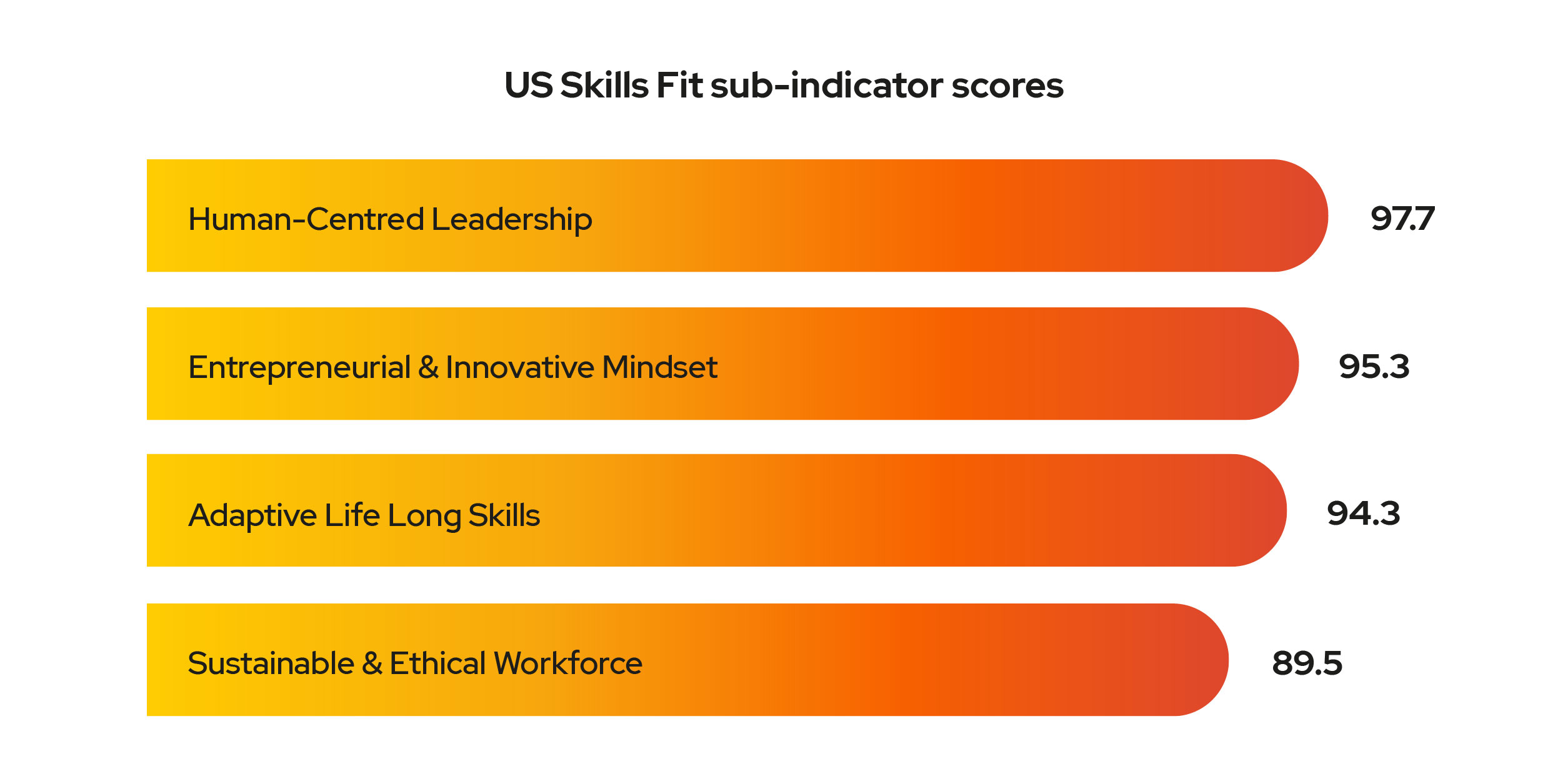 US Skills Fit sub-indicator scores

Human-Centred Leadership 97.7

Entrepreneurial & Innovative Mindset 95.3

Adaptive Life Long Skills 94.3

Sustainable & Ethical Workforce 89.5